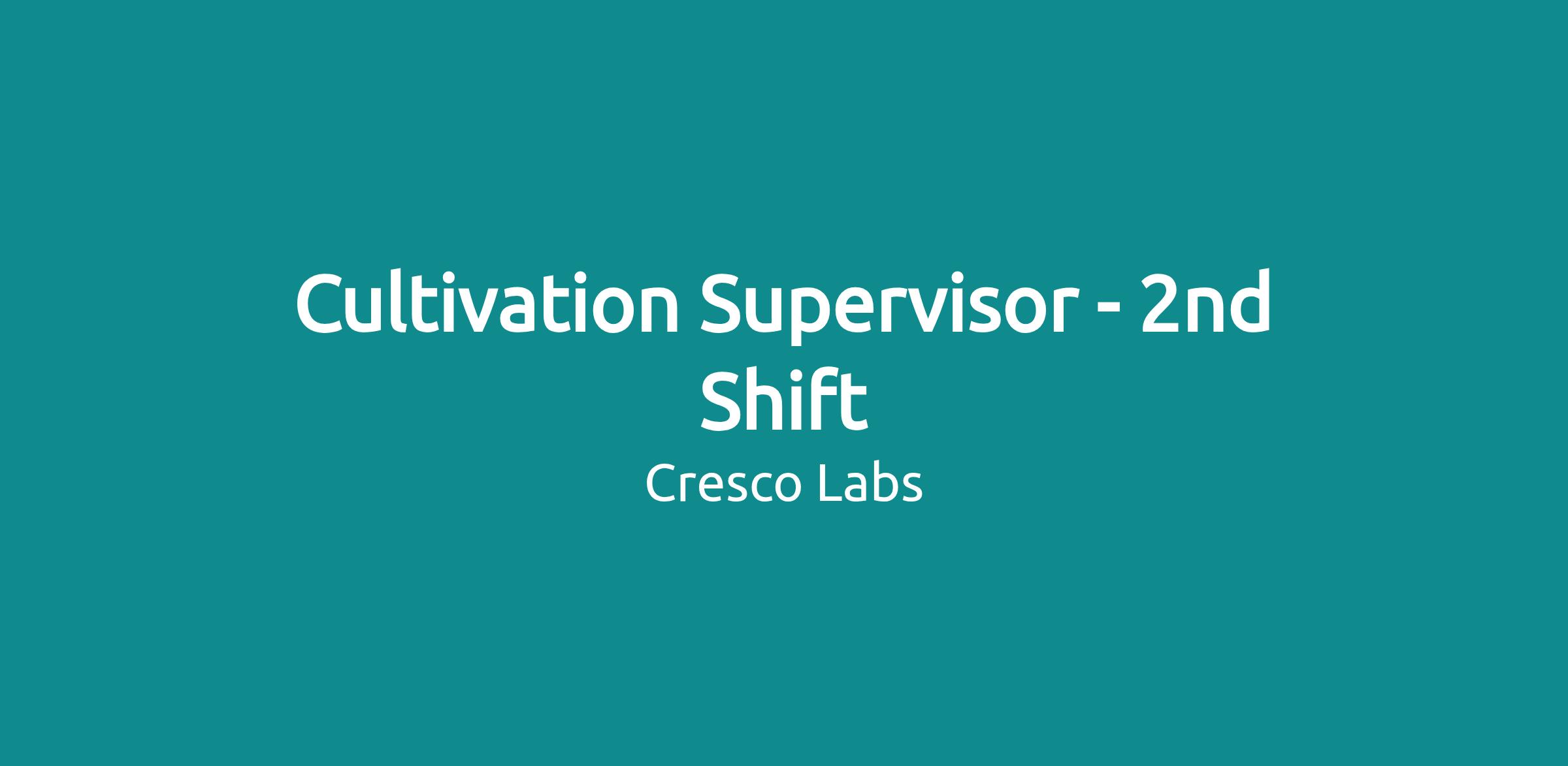 Cultivation Supervisor - 2nd Shift

Cresco Labs